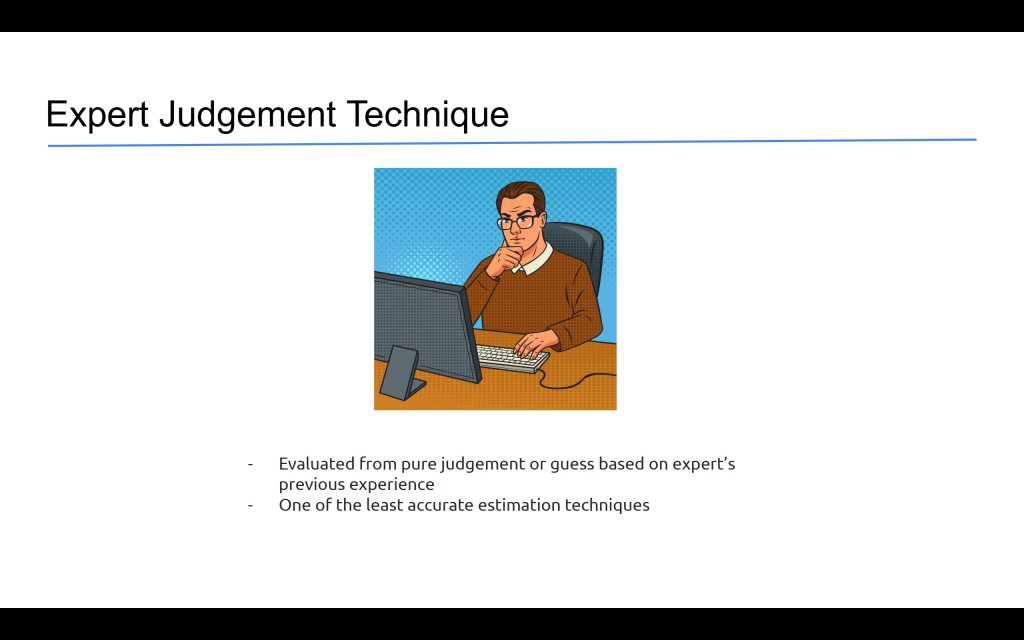 Expert Judgement Technique

- Evaluated from pure judgement or guess based on expert's previous experience
- One of the least accurate estimation techniques